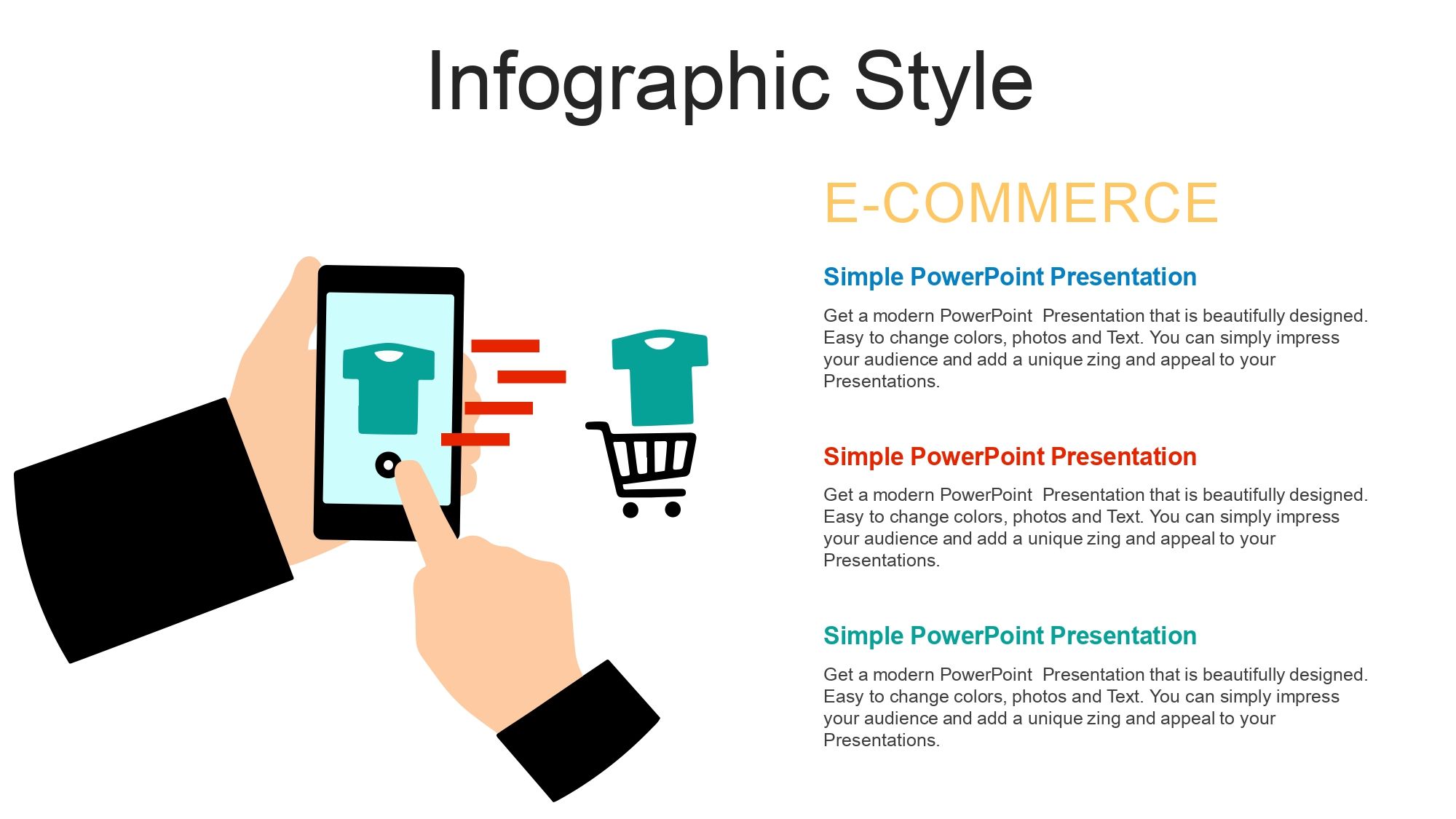 Infographic Style

E-COMMERCE

Simple PowerPoint Presentation

Get a modern PowerPoint  Presentation that is beautifully designed. Easy to change colors, photos and Text. You can simply impress your audience and add a unique zing and appeal to your Presentations.

Simple PowerPoint Presentation

Get a modern PowerPoint  Presentation that is beautifully designed. Easy to change colors, photos and Text. You can simply impress your audience and add a unique zing and appeal to your Presentations.

Simple PowerPoint Presentation

Get a modern PowerPoint  Presentation that is beautifully designed. Easy to change colors, photos and Text. You can simply impress your audience and add a unique zing and appeal to your Presentations.